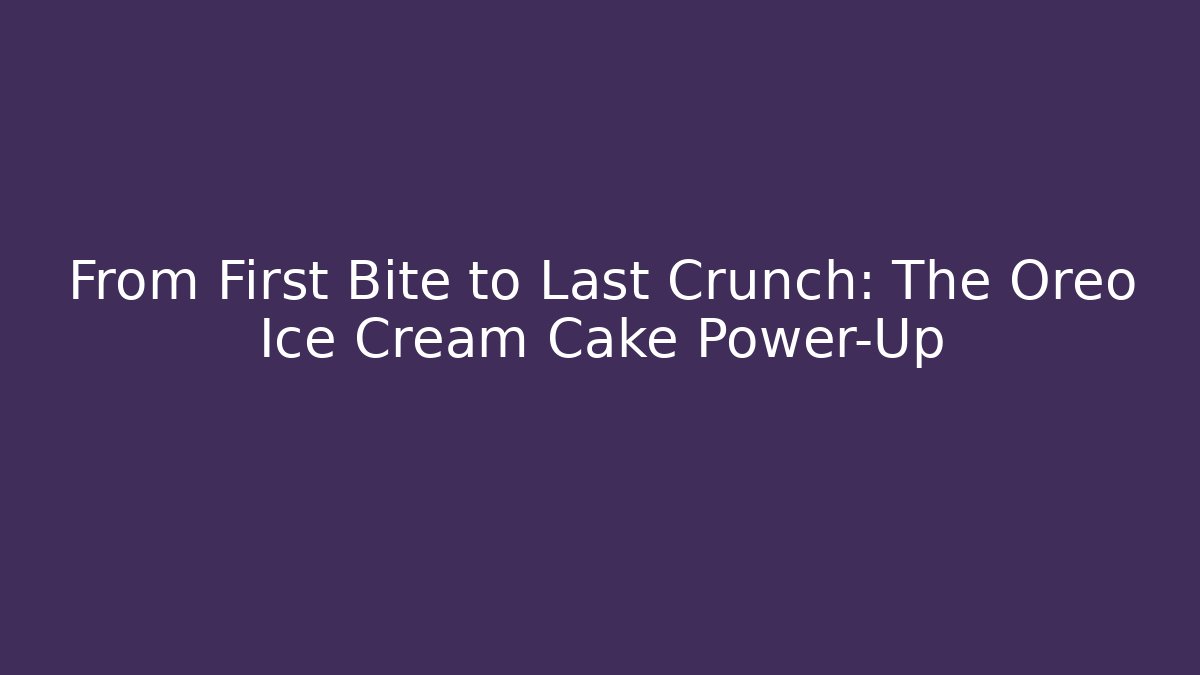 From First Bite to Last Crunch: The Oreo Ice Cream Cake Power-Up